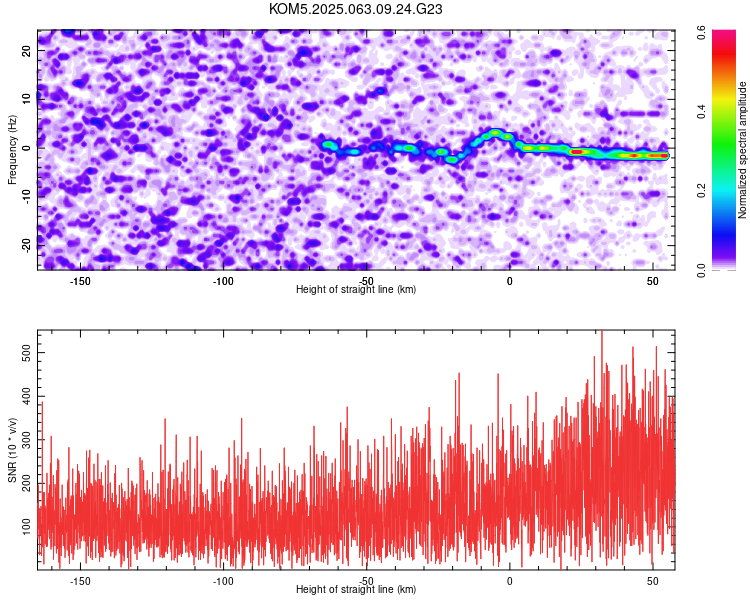 KOM5.2025.063.09.24.G23

Frequency (Hz)
20
10
0
-10
-20
-150
-100
-50
0
50
Height of straight line (km)

Normalized spectral amplitude
0.0
0.2
0.4
0.6

SNR (10 * v/v)
500
400
300
200
100
-150
-100
-50
0
50
Height of straight line (km)